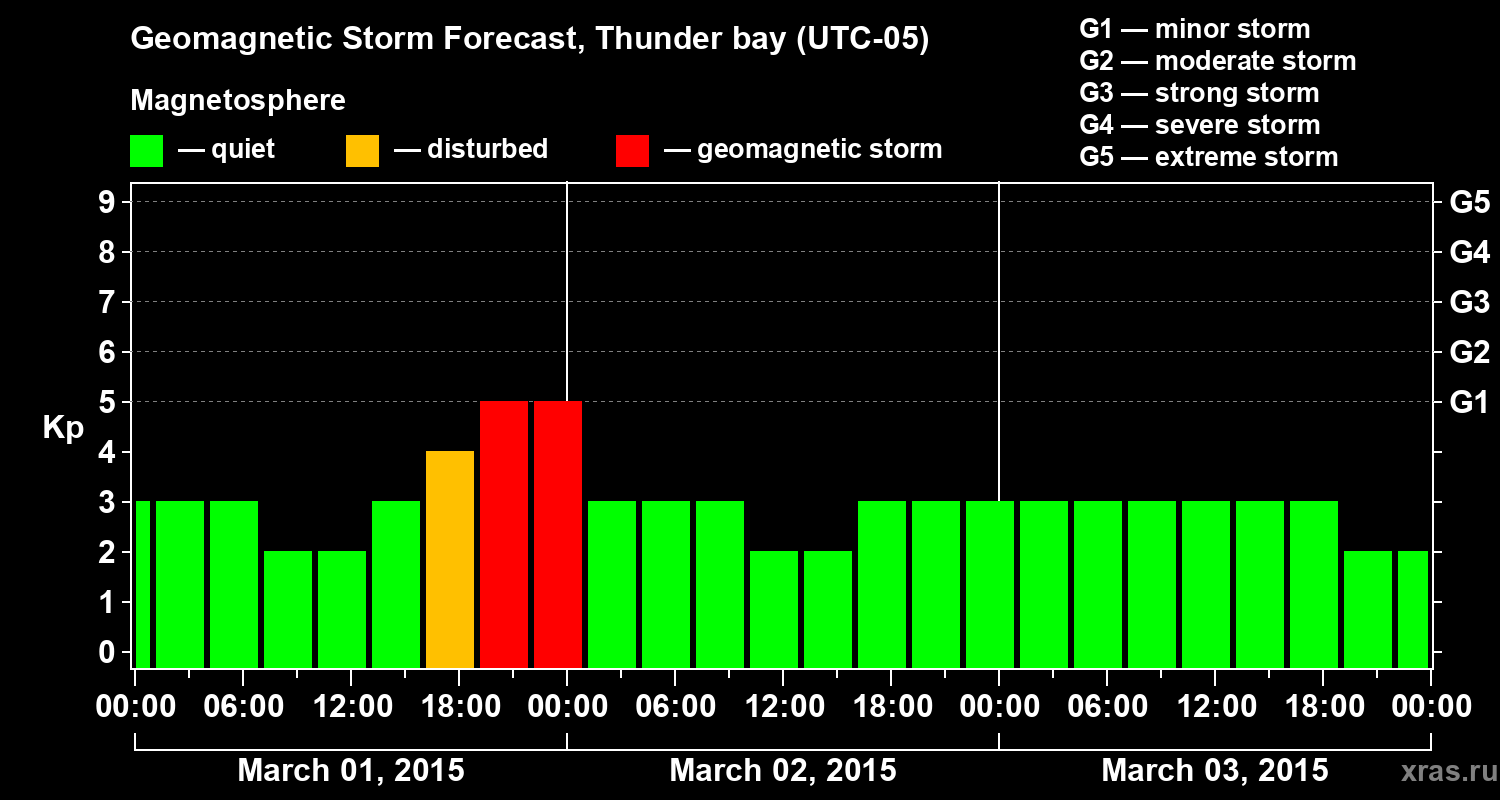 Geomagnetic Storm Forecast, Thunder bay (UTC-05)

Magnetosphere

— quiet — disturbed — geomagnetic storm

G1 — minor storm
G2 — moderate storm
G3 — strong storm
G4 — severe storm
G5 — extreme storm

Kp

9 8 7 6 5 4 3 2 1 0

G5 G4 G3 G2 G1

00:00 06:00 12:00 18:00 00:00 06:00 12:00 18:00 00:00 06:00 12:00 18:00 00:00

March 01, 2015 March 02, 2015 March 03, 2015

xras.ru